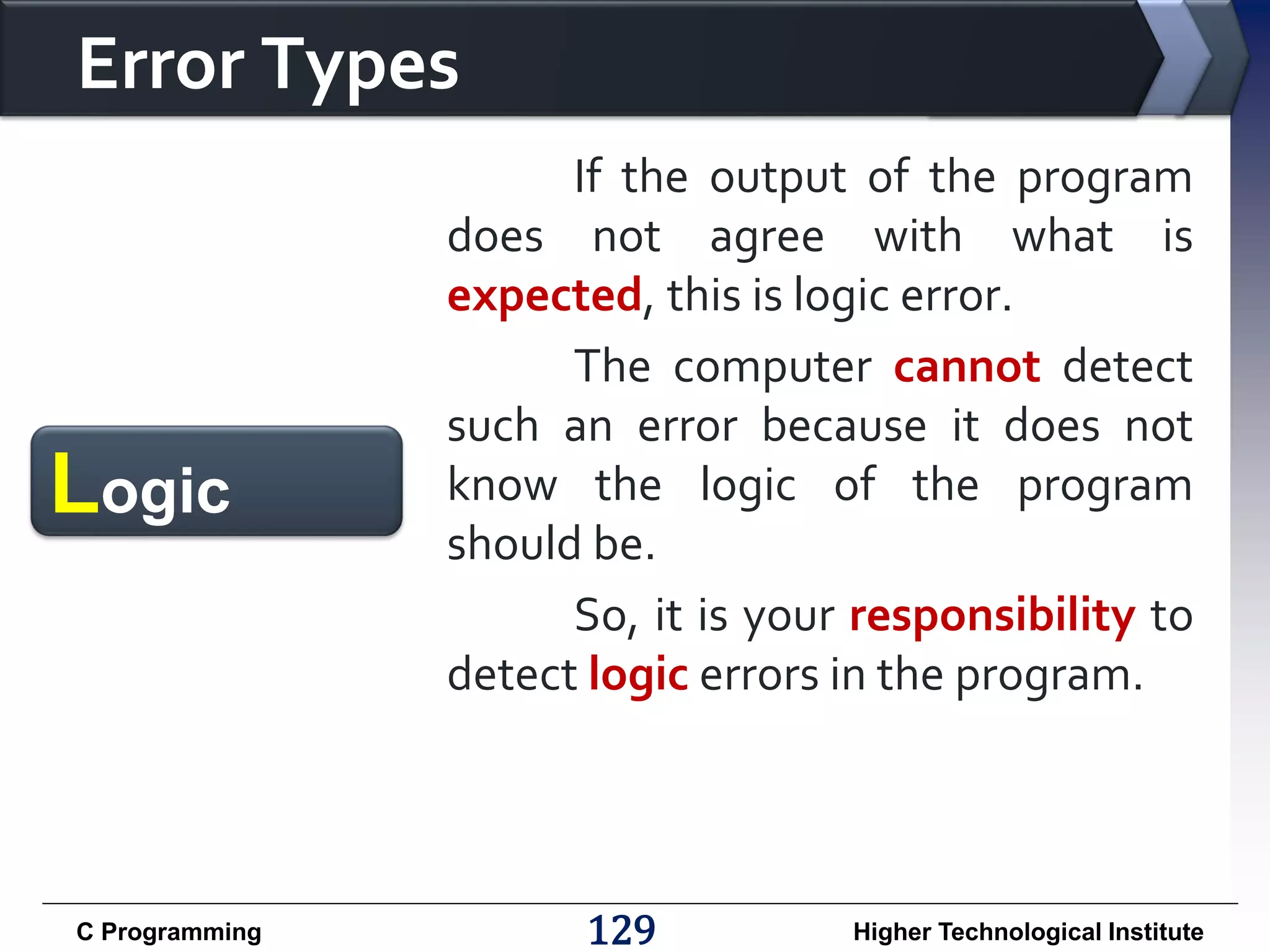 Error Types

Logic

If the output of the program does not agree with what is expected, this is logic error.

The computer cannot detect such an error because it does not know the logic of the program should be.

So, it is your responsibility to detect logic errors in the program.

C Programming 129 Higher Technological Institute